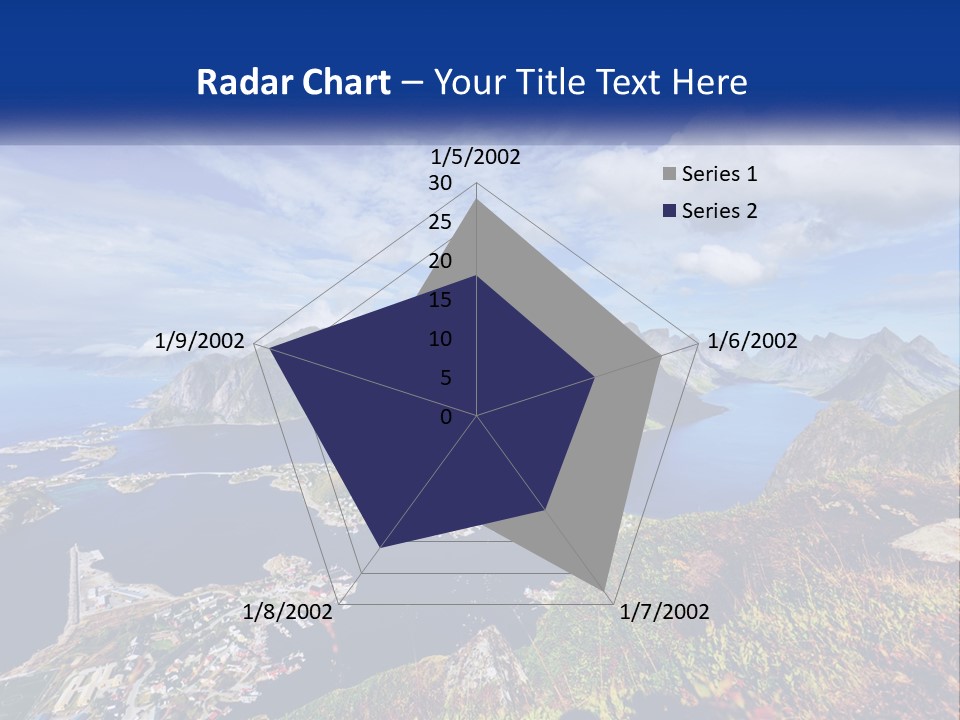 Radar Chart – Your Title Text Here

1/5/2002
30
25
20
15
10
5
0
1/6/2002
1/7/2002
1/8/2002
1/9/2002

Series 1
Series 2